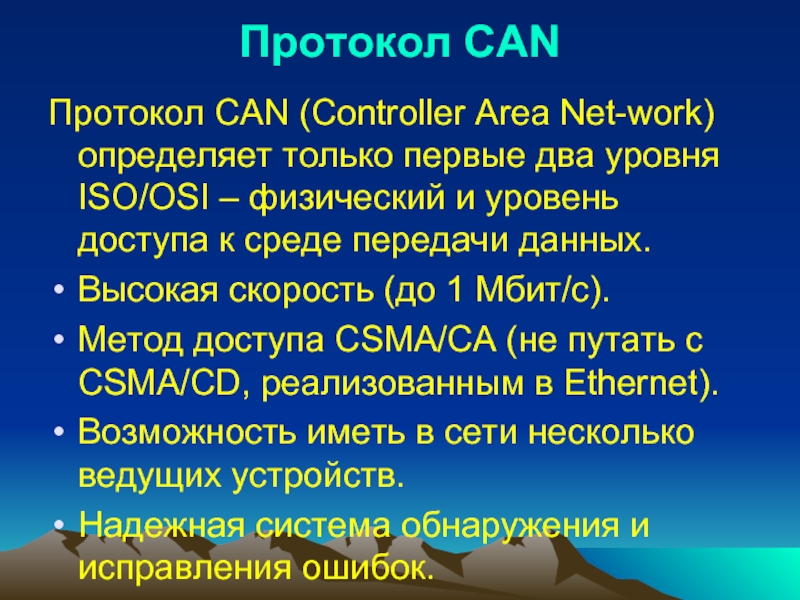 Протокол CAN

Протокол CAN (Controller Area Net-work) определяет только первые два уровня ISO/OSI – физический и уровень доступа к среде передачи данных.

• Высокая скорость (до 1 Мбит/с).
• Метод доступа CSMA/CA (не путать с CSMA/CD, реализованным в Ethernet).
• Возможность иметь в сети несколько ведущих устройств.
• Надежная система обнаружения и исправления ошибок.